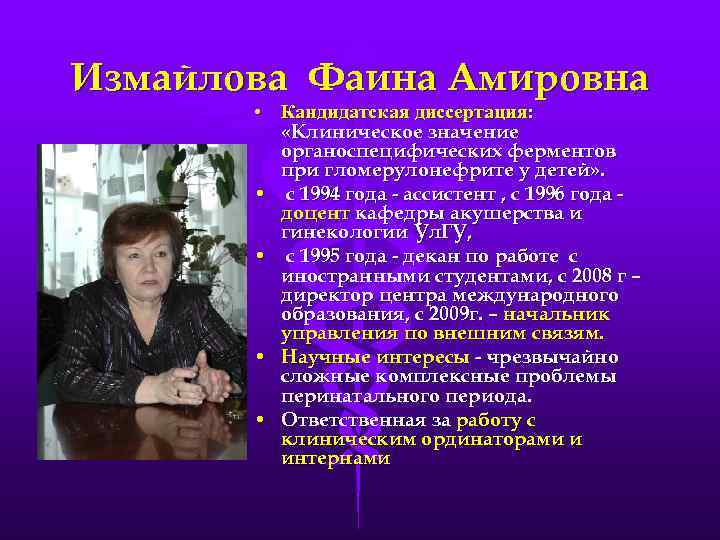 Измайлова Фаина Амировна

• Кандидатская диссертация: «Клиническое значение органоспецифических ферментов при гломерулонефрите у детей».
• с 1994 года - ассистент , с 1996 года - доцент кафедры акушерства и гинекологии УлГУ,
• с 1995 года - декан по работе с иностранными студентами, с 2008 г – директор центра международного образования, с 2009г. – начальник управления по внешним связям.
• Научные интересы - чрезвычайно сложные комплексные проблемы перинатального периода.
• Ответственная за работу с клиническим ординаторами и интернами